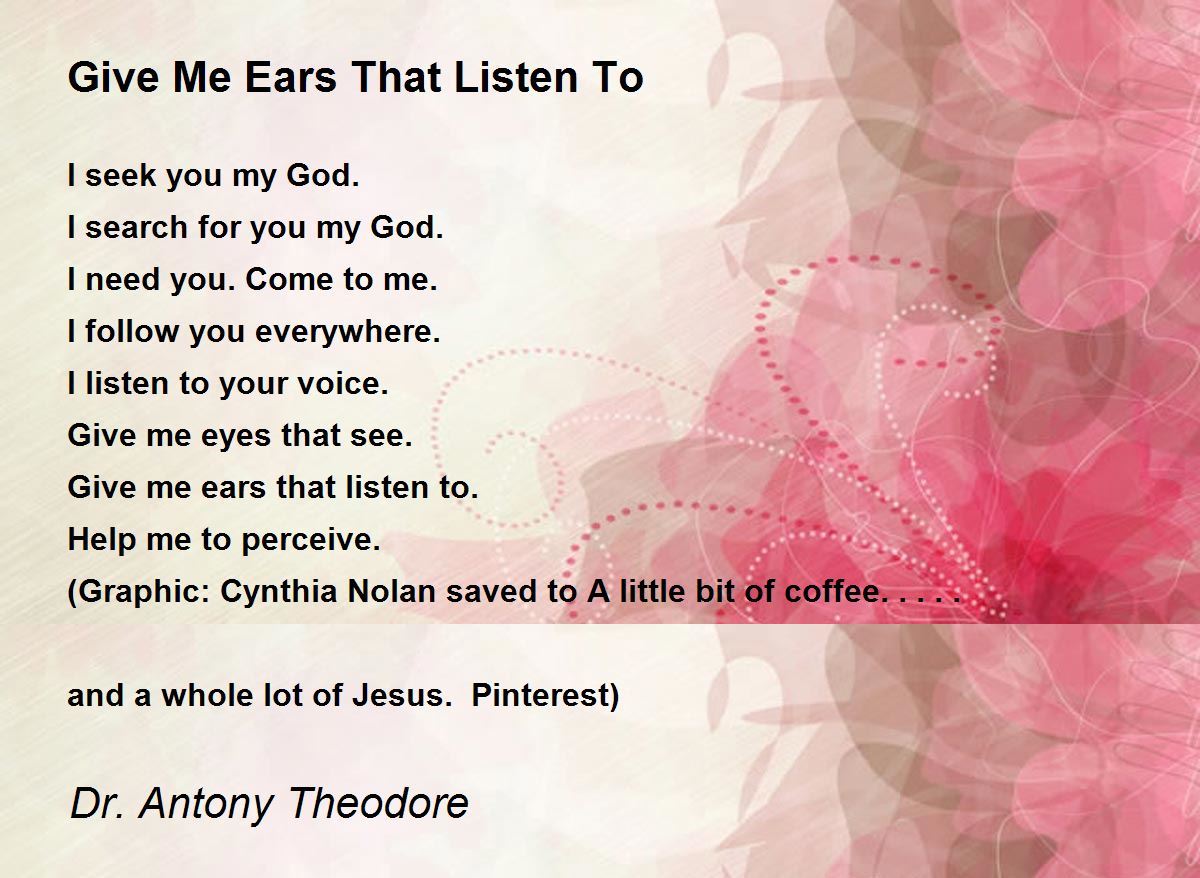 Give Me Ears That Listen To

I seek you my God.
I search for you my God.
I need you. Come to me.
I follow you everywhere.
I listen to your voice.
Give me eyes that see.
Give me ears that listen to.
Help me to perceive.
(Graphic: Cynthia Nolan saved to A little bit of coffee. . . . .

and a whole lot of Jesus. Pinterest)

Dr. Antony Theodore